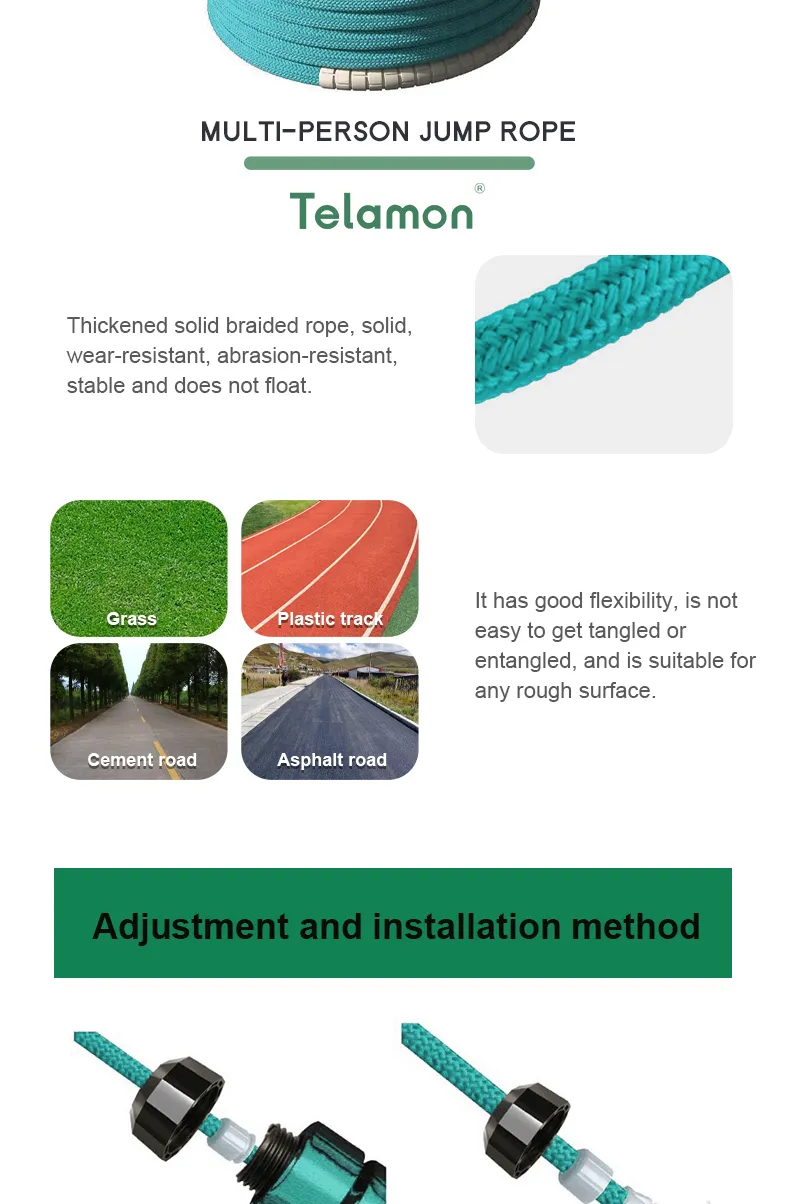 MULTI-PERSON JUMP ROPE

Telamon®

Thickened solid braided rope, solid, wear-resistant, abrasion-resistant, stable and does not float.

Grass

Plastic track

Cement road

Asphalt road

It has good flexibility, is not easy to get tangled or entangled, and is suitable for any rough surface.

Adjustment and installation method